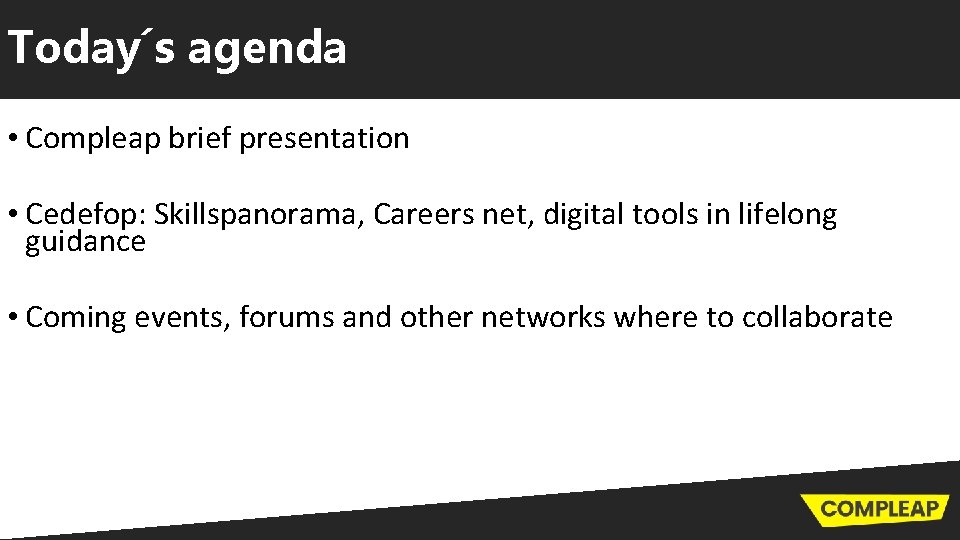 Today´s agenda

• Compleap brief presentation

• Cedefop: Skillspanorama, Careers net, digital tools in lifelong guidance

• Coming events, forums and other networks where to collaborate

COMPLEAP